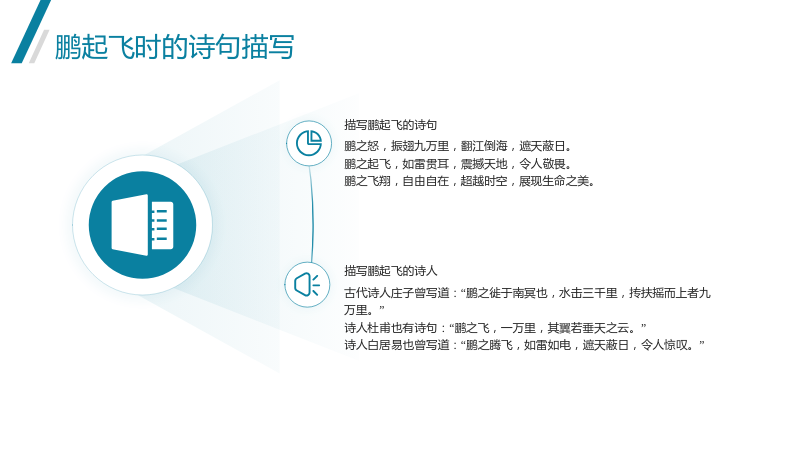 鹏起飞时的诗句描写

描写鹏起飞的诗句

鹏之怒，振翅九万里，翻江倒海，遮天蔽日。
鹏之起飞，如雷贯耳，震撼天地，令人敬畏。
鹏之飞翔，自由自在，超越时空，展现生命之美。

描写鹏起飞的诗人

古代诗人庄子曾写道：“鹏之徙于南冥也，水击三千里，抟扶摇而上者九万里。”
诗人杜甫也有诗句：“鹏之飞，一万里，其翼若垂天之云。”
诗人白居易也曾写道：“鹏之腾飞，如雷如电，遮天蔽日，令人惊叹。”